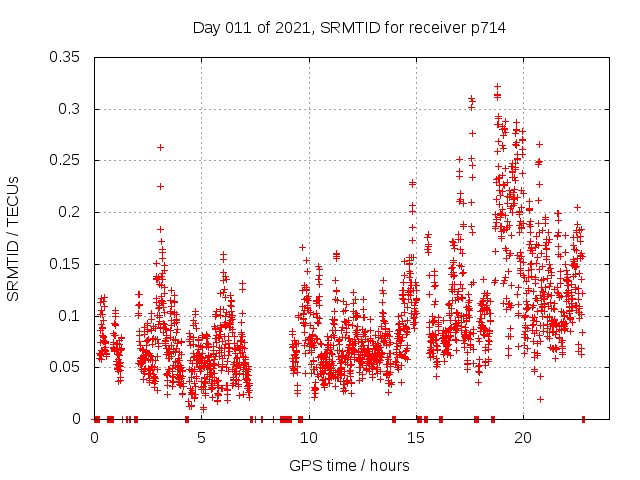 Day 011 of 2021, SRMTID for receiver p714

SRMTID / TECUs

0.35
0.3
0.25
0.2
0.15
0.1
0.05
0

0
5
10
15
20

GPS time / hours